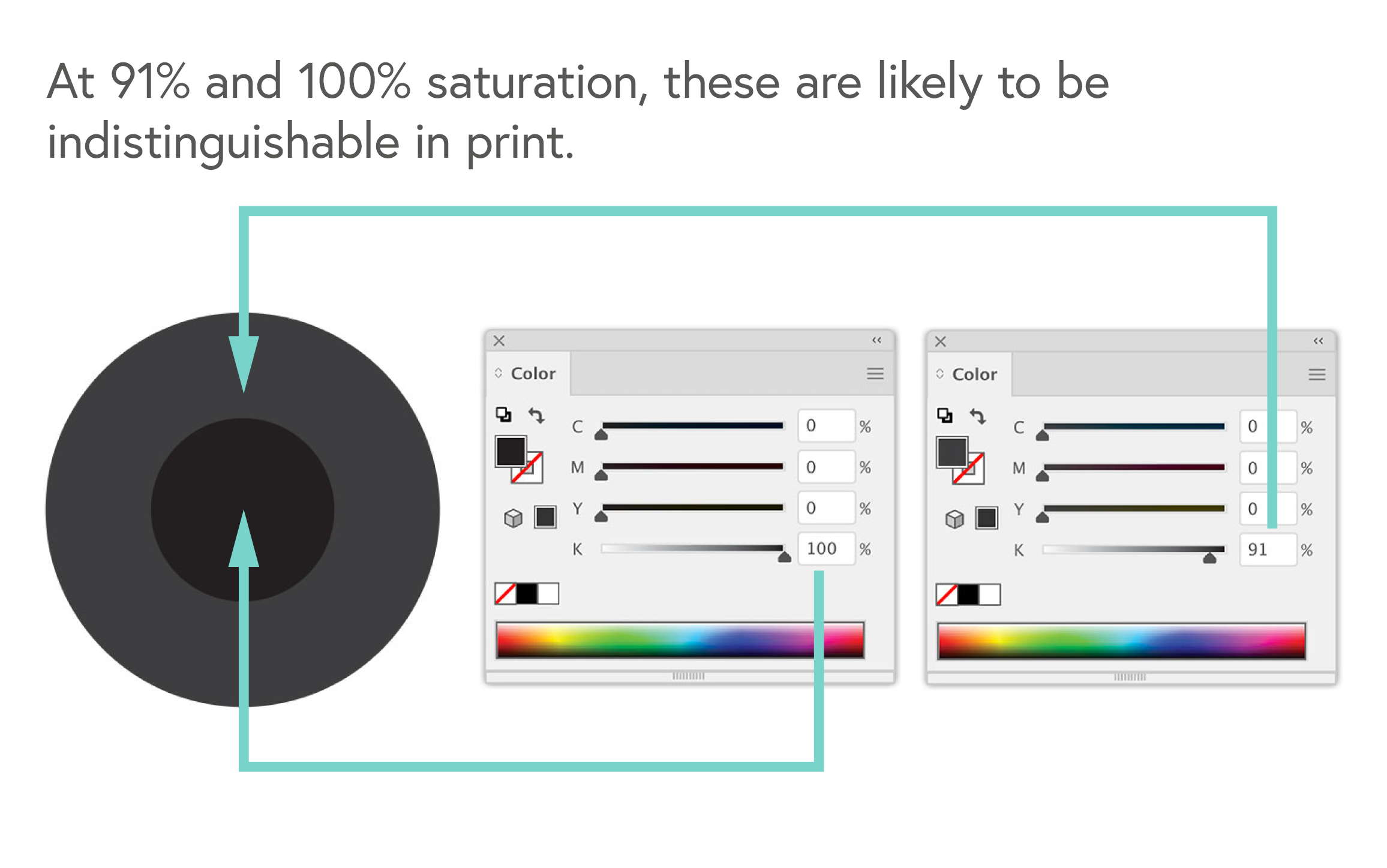 At 91% and 100% saturation, these are likely to be indistinguishable in print.

Color

C 0 %
M 0 %
Y 0 %
K 100 %

Color

C 0 %
M 0 %
Y 0 %
K 91 %